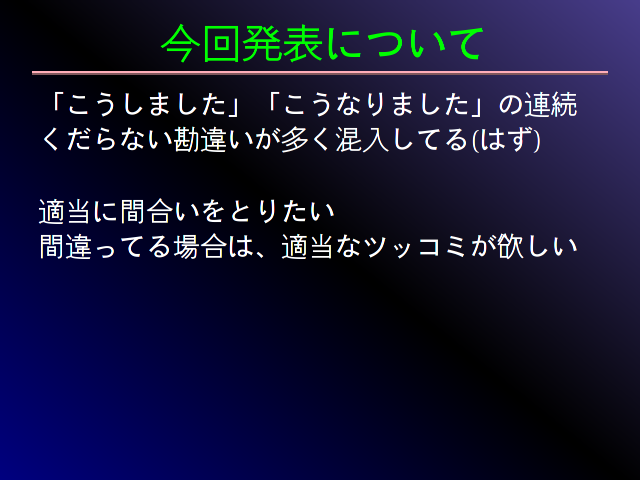 今回発表について

「こうしました」「こうなりました」の連続
くだらない勘違いが多く混入してる(はず)

適当に間合いをとりたい
間違ってる場合は、適当なツッコミが欲しい